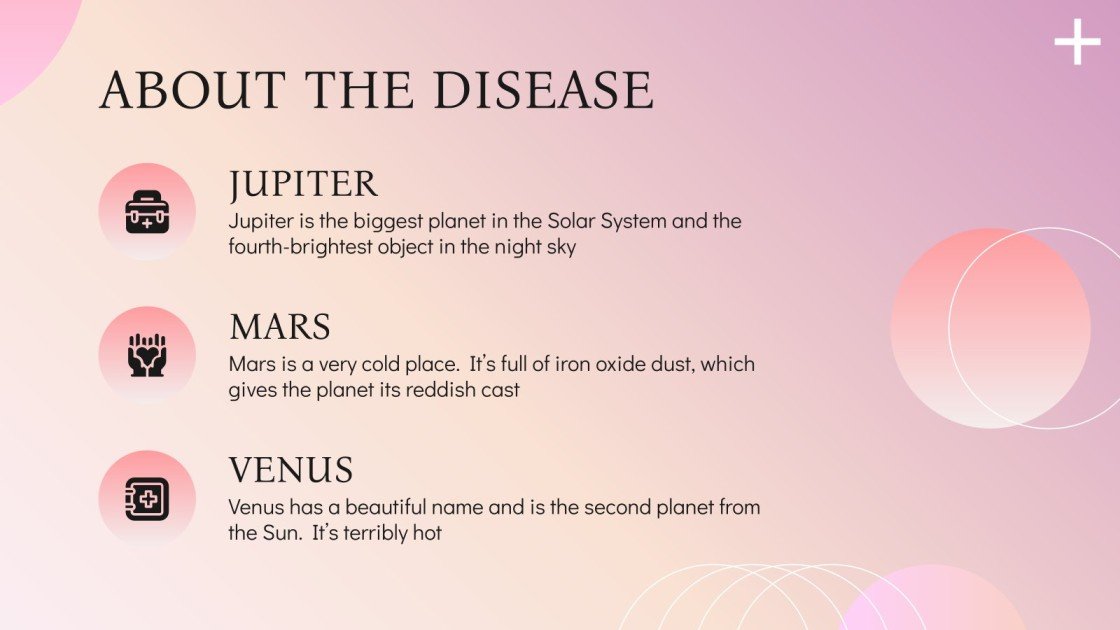 ABOUT THE DISEASE

JUPITER
Jupiter is the biggest planet in the Solar System and the fourth-brightest object in the night sky

MARS
Mars is a very cold place. It's full of iron oxide dust, which gives the planet its reddish cast

VENUS
Venus has a beautiful name and is the second planet from the Sun. It's terribly hot